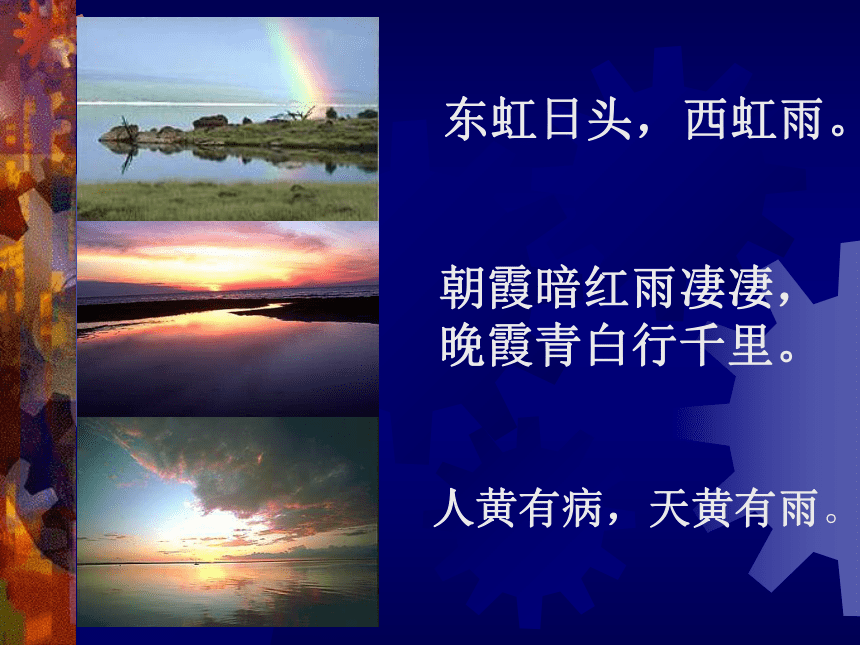 东虹日头，西虹雨。

朝霞暗红雨凄凄，
晚霞青白行千里。

人黄有病，天黄有雨。